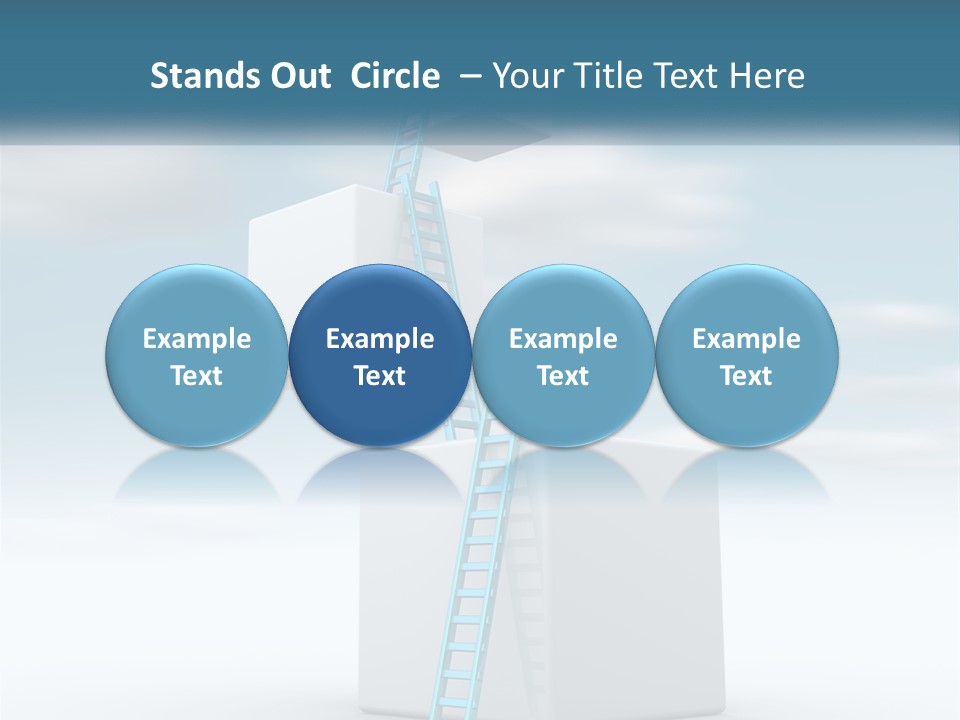 Stands Out Circle – Your Title Text Here

Example Text

Example Text

Example Text

Example Text